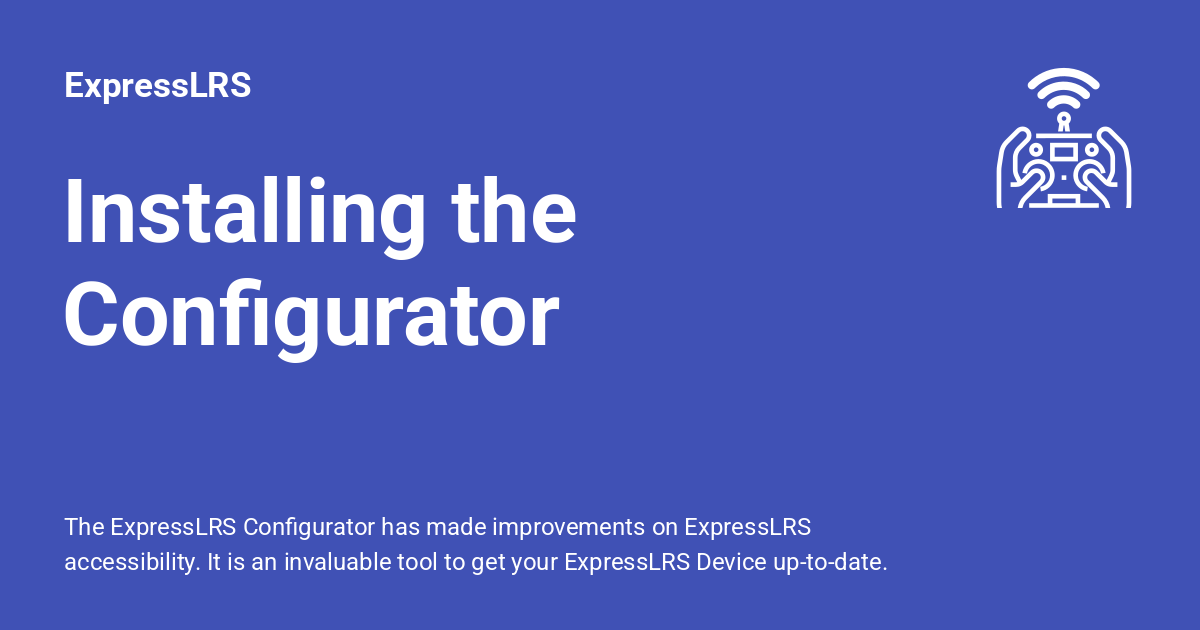 ExpressLRS

Installing the Configurator

The ExpressLRS Configurator has made improvements on ExpressLRS accessibility. It is an invaluable tool to get your ExpressLRS Device up-to-date.